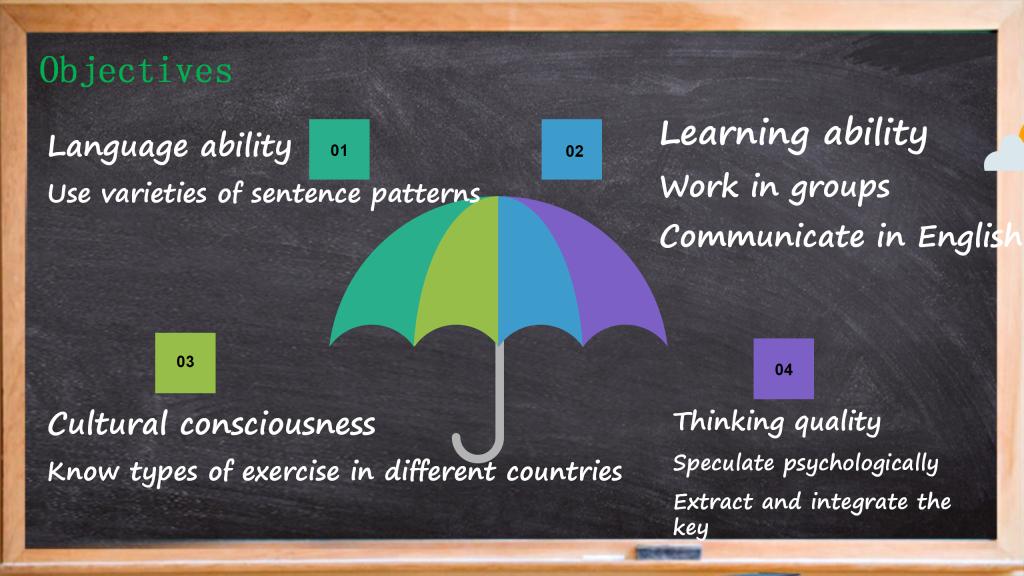 Objectives

Language ability

01

Use varieties of sentence patterns

02

Learning ability

Work in groups

Communicate in English

03

Cultural consciousness

Know types of exercise in different countries

04

Thinking quality

Speculate psychologically

Extract and integrate the key